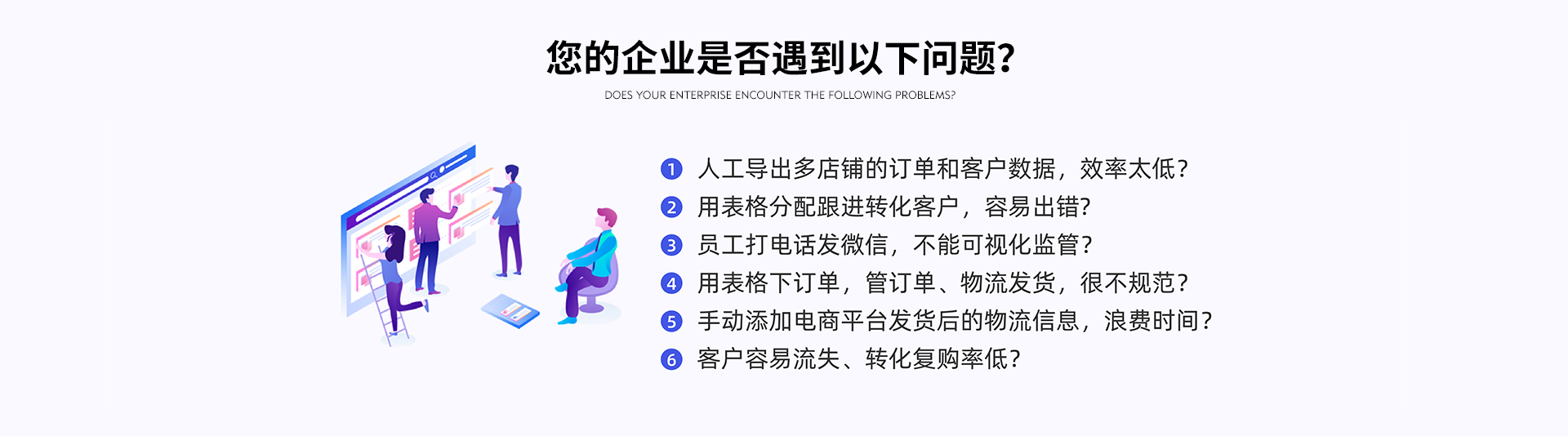 您的企业是否遇到以下问题?

DOES YOUR ENTERPRISE ENCOUNTER THE FOLLOWING PROBLEMS?

1 人工导出多店铺的订单和客户数据，效率太低?
2 用表格分配跟进转化客户，容易出错?
3 员工打电话发微信，不能可视化监管?
4 用表格下订单，管订单、物流发货，很不规范?
5 手动添加电商平台发货后的物流信息，浪费时间?
6 客户容易流失、转化复购率低?